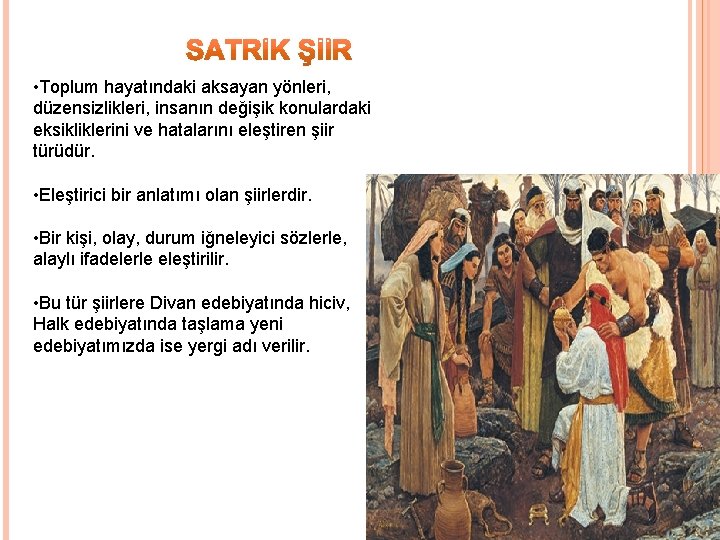 SATRİK ŞİİR

•Toplum hayatındaki aksayan yönleri, düzensizlikleri, insanın değişik konulardaki eksikliklerini ve hatalarını eleştiren şiir türüdür.

•Eleştirici bir anlatımı olan şiirlerdir.

•Bir kişi, olay, durum iğneleyici sözlerle, alaylı ifadelerle eleştirilir.

•Bu tür şiirlere Divan edebiyatında hiciv, Halk edebiyatında taşlama yeni edebiyatımızda ise yergi adı verilir.